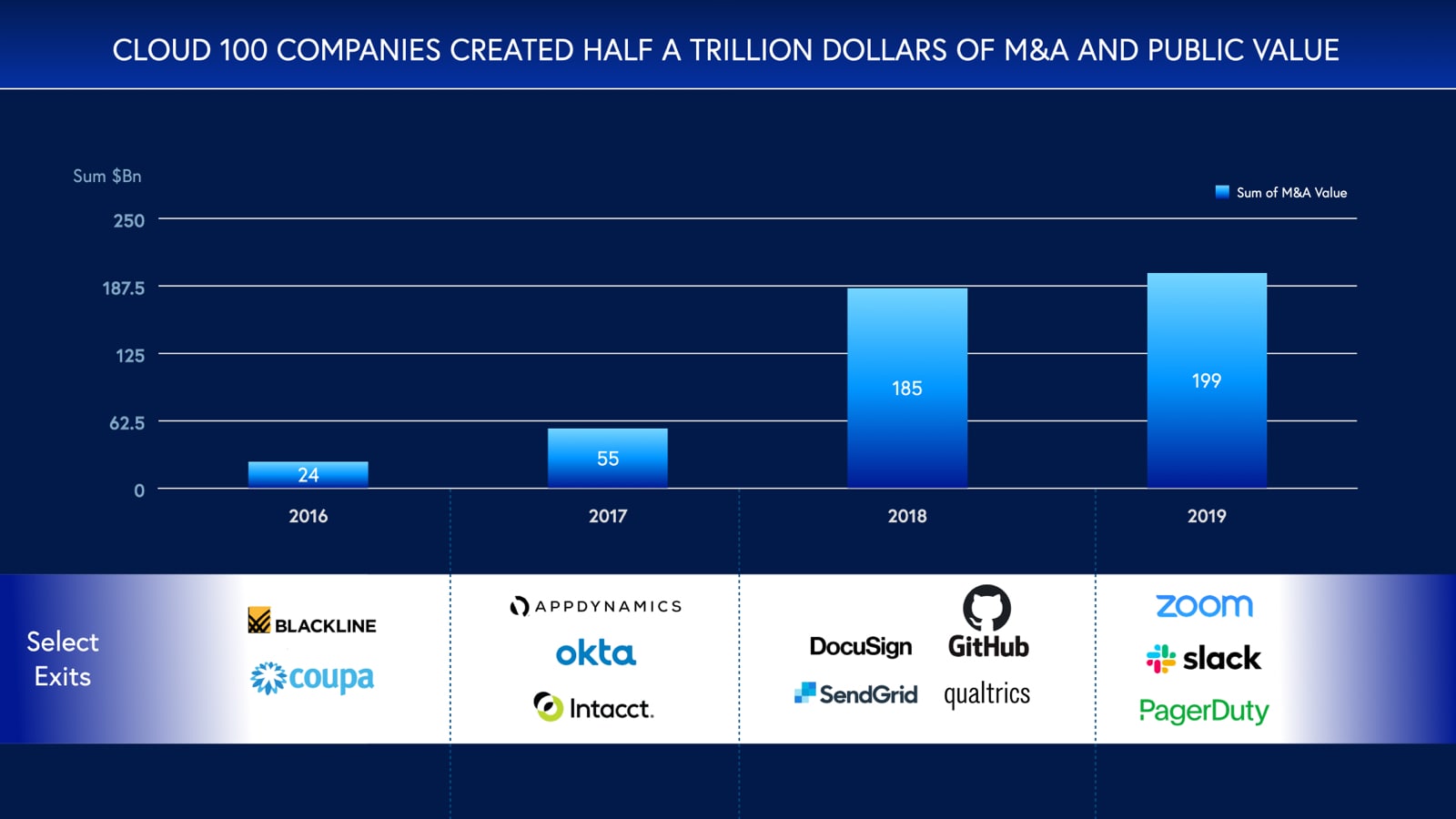 CLOUD 100 COMPANIES CREATED HALF A TRILLION DOLLARS OF M&A AND PUBLIC VALUE

Sum $Bn

Sum of M&A Value

250
187.5
125
62.5
0

24
55
185
199

2016
2017
2018
2019

Select Exits

BLACKLINE
coupa

APPDYNAMICS
okta
Intacct.

DocuSign
GitHub
SendGrid
qualtrics

zoom
slack
PagerDuty